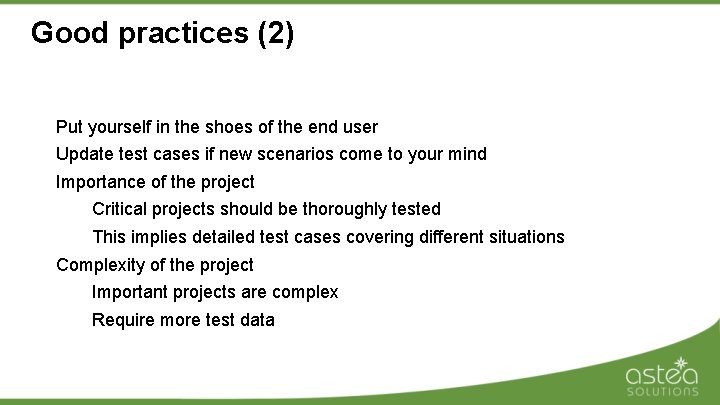 Good practices (2)

Put yourself in the shoes of the end user

Update test cases if new scenarios come to your mind

Importance of the project

Critical projects should be thoroughly tested

This implies detailed test cases covering different situations

Complexity of the project

Important projects are complex

Require more test data

astea SOLUTIONS